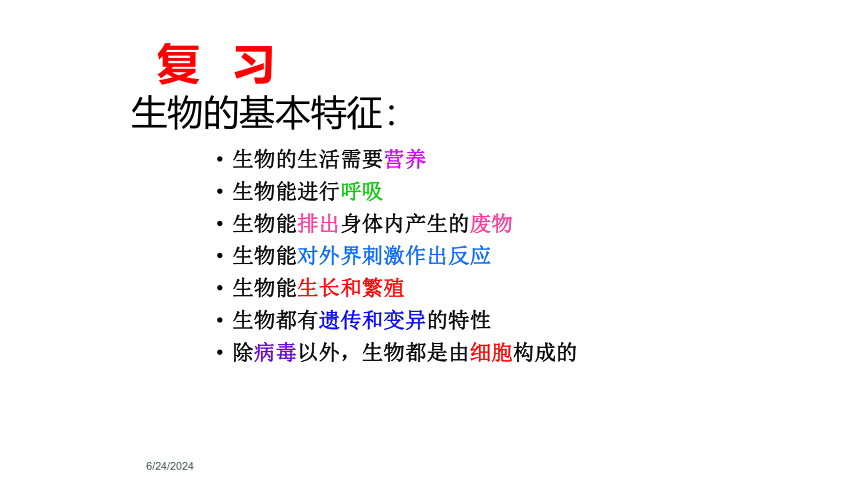 复 习

生物的基本特征：

• 生物的生活需要营养
• 生物能进行呼吸
• 生物能排出身体内产生的废物
• 生物能对外界刺激作出反应
• 生物能生长和繁殖
• 生物都有遗传和变异的特性
• 除病毒以外，生物都是由细胞构成的

6/24/2024